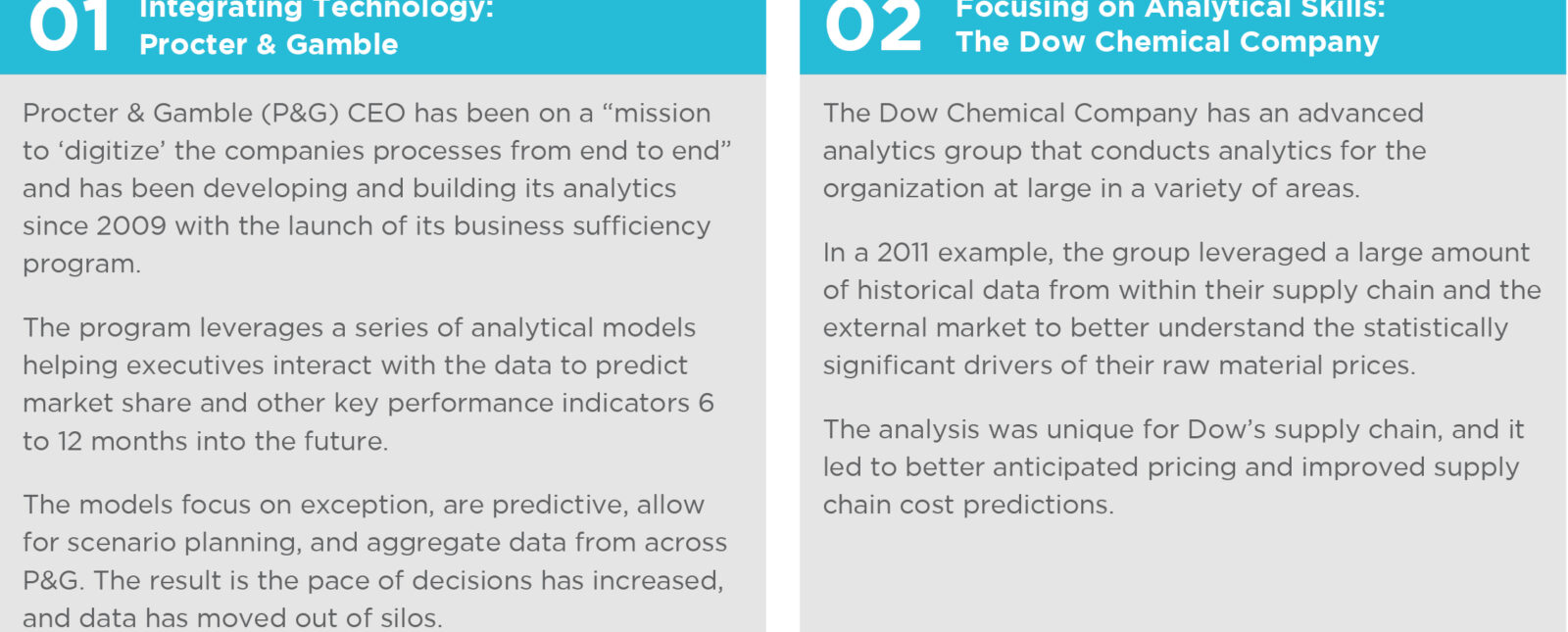 01 Integrating Technology: Procter & Gamble

Procter & Gamble (P&G) CEO has been on a “mission to ‘digitize’ the companies processes from end to end” and has been developing and building its analytics since 2009 with the launch of its business sufficiency program.

The program leverages a series of analytical models helping executives interact with the data to predict market share and other key performance indicators 6 to 12 months into the future.

The models focus on exception, are predictive, allow for scenario planning, and aggregate data from across P&G. The result is the pace of decisions has increased, and data has moved out of silos.

02 Focusing on Analytical Skills: The Dow Chemical Company

The Dow Chemical Company has an advanced analytics group that conducts analytics for the organization at large in a variety of areas.

In a 2011 example, the group leveraged a large amount of historical data from within their supply chain and the external market to better understand the statistically significant drivers of their raw material prices.

The analysis was unique for Dow’s supply chain, and it led to better anticipated pricing and improved supply chain cost predictions.